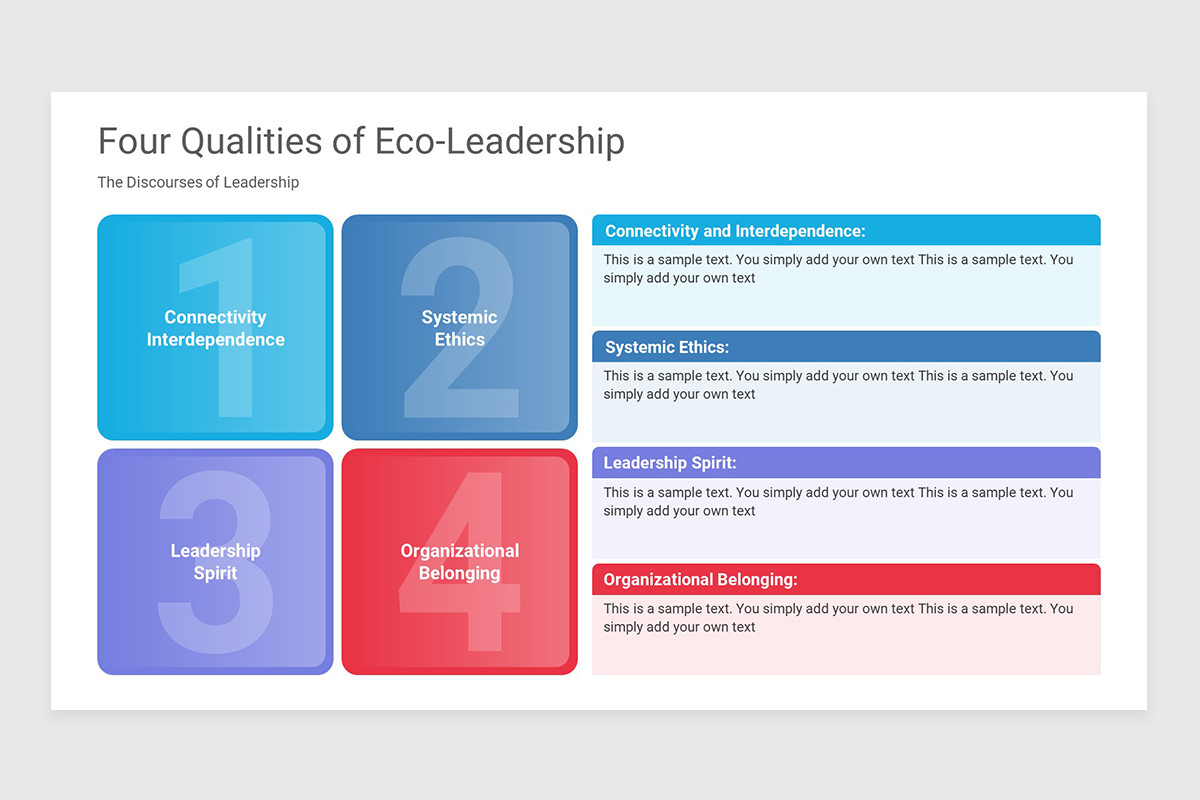 Four Qualities of Eco-Leadership

The Discourses of Leadership

1
Connectivity Interdependence

2
Systemic Ethics

3
Leadership Spirit

4
Organizational Belonging

Connectivity and Interdependence:

This is a sample text. You simply add your own text This is a sample text. You simply add your own text

Systemic Ethics:

This is a sample text. You simply add your own text This is a sample text. You simply add your own text

Leadership Spirit:

This is a sample text. You simply add your own text This is a sample text. You simply add your own text

Organizational Belonging:

This is a sample text. You simply add your own text This is a sample text. You simply add your own text